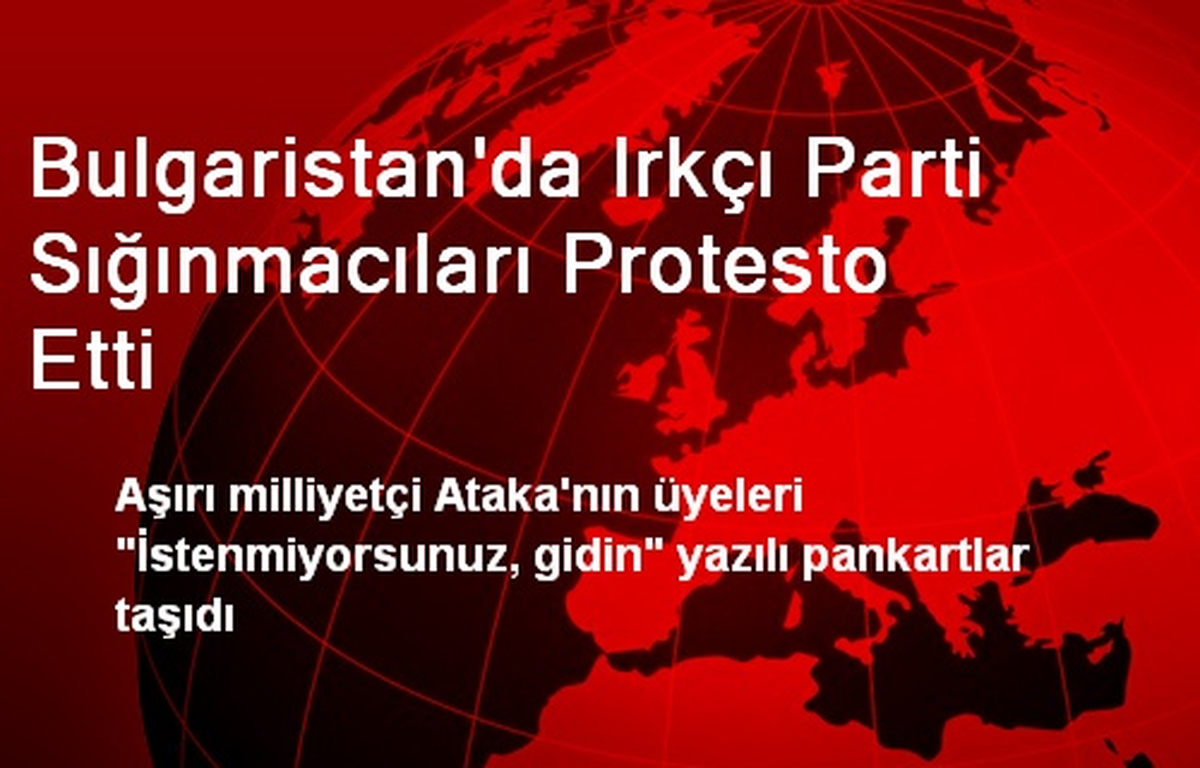 Bulgaristan'da Irkçı Parti Sığınmacıları Protesto Etti

Aşırı milliyetçi Ataka'nın üyeleri "İstenmiyorsunuz, gidin" yazılı pankartlar taşıdı